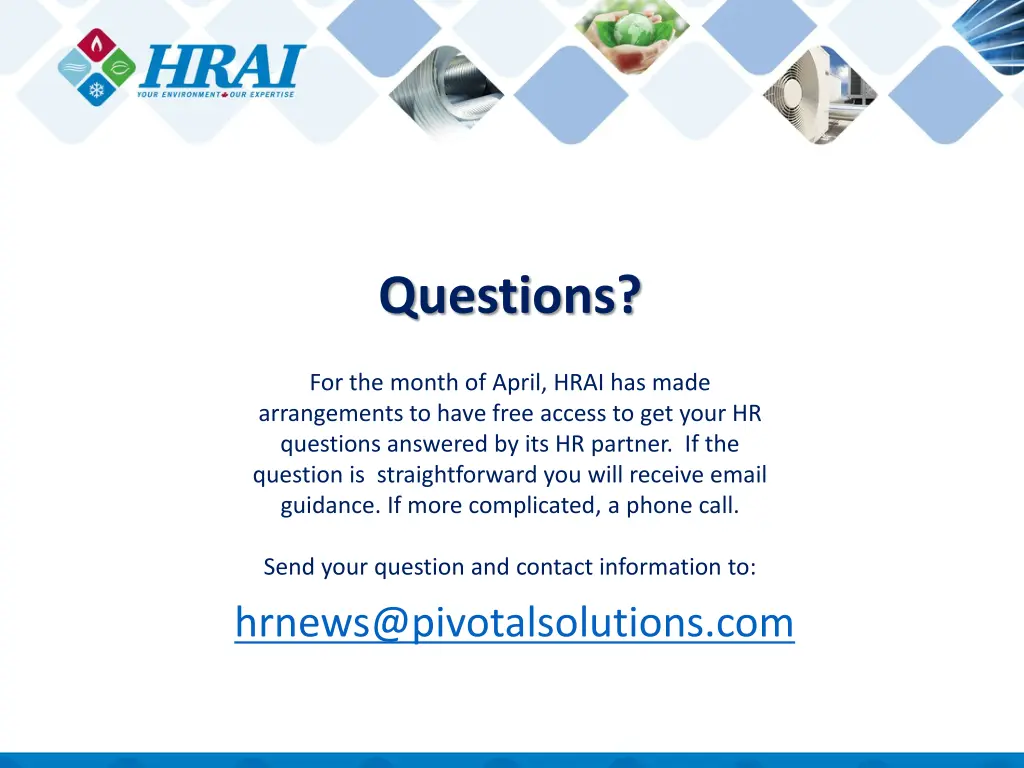 HRAI
YOUR ENVIRONMENT OUR EXPERTISE

Questions?

For the month of April, HRAI has made arrangements to have free access to get your HR questions answered by its HR partner. If the question is straightforward you will receive email guidance. If more complicated, a phone call.

Send your question and contact information to:

hrnews@pivotalsolutions.com